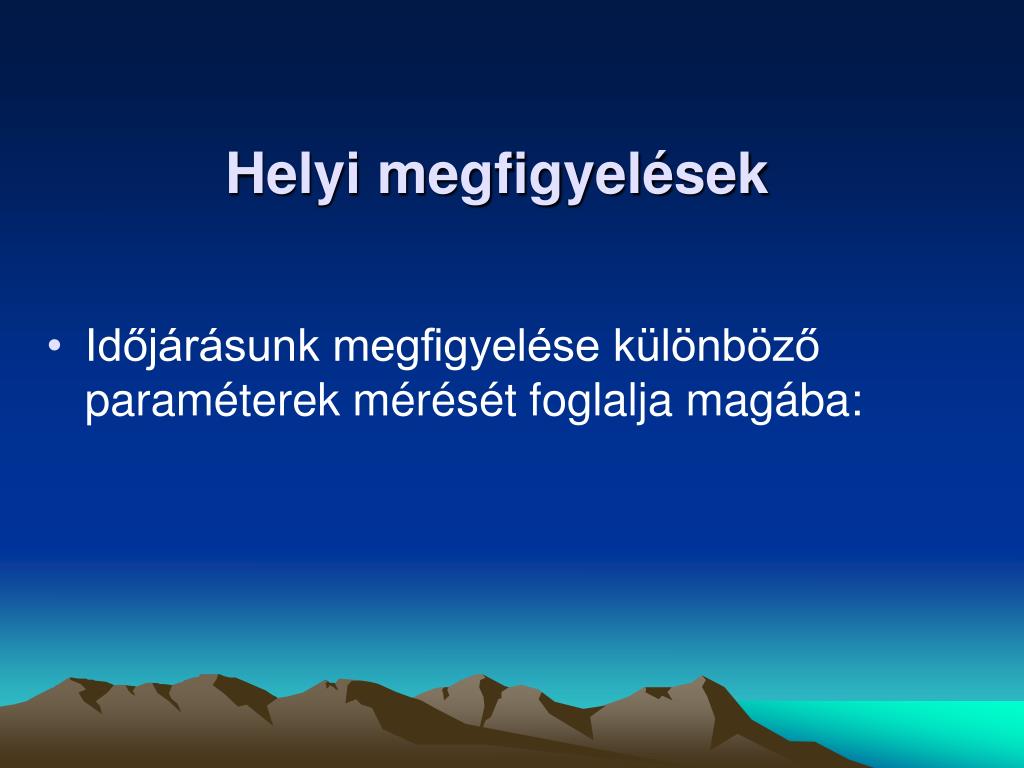 Helyi megfigyelések

• Időjárásunk megfigyelése különböző paraméterek mérését foglalja magába: